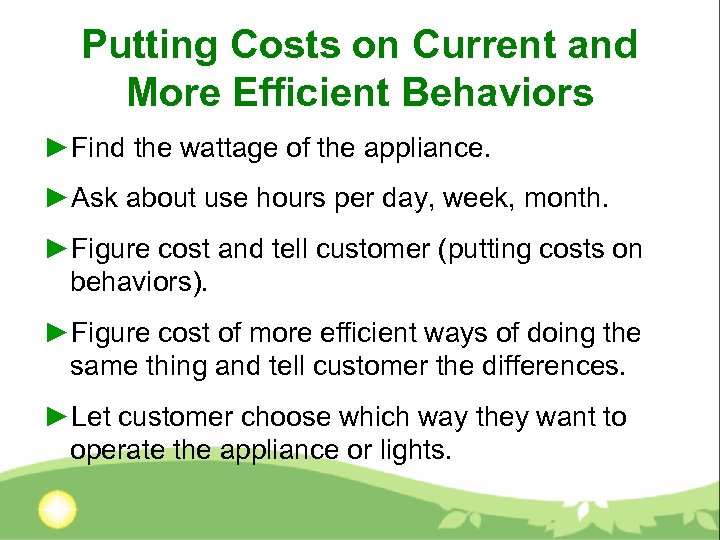 Putting Costs on Current and More Efficient Behaviors

►Find the wattage of the appliance.

►Ask about use hours per day, week, month.

►Figure cost and tell customer (putting costs on behaviors).

►Figure cost of more efficient ways of doing the same thing and tell customer the differences.

►Let customer choose which way they want to operate the appliance or lights.